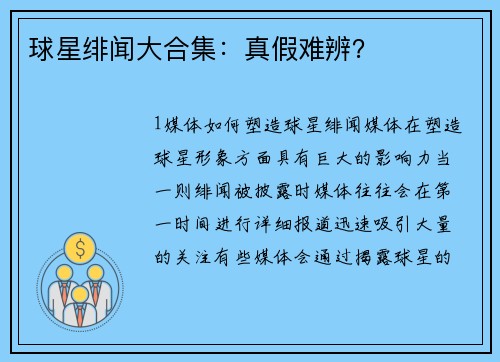 球星绯闻大合集：真假难辨？

1媒体如何塑造球星绯闻媒体在塑造球星形象方面具有巨大的影响力当一则绯闻被披露时媒体往往会在第一时间进行详细报道迅速吸引大量的关注有些媒体会通过揭露球星的

$